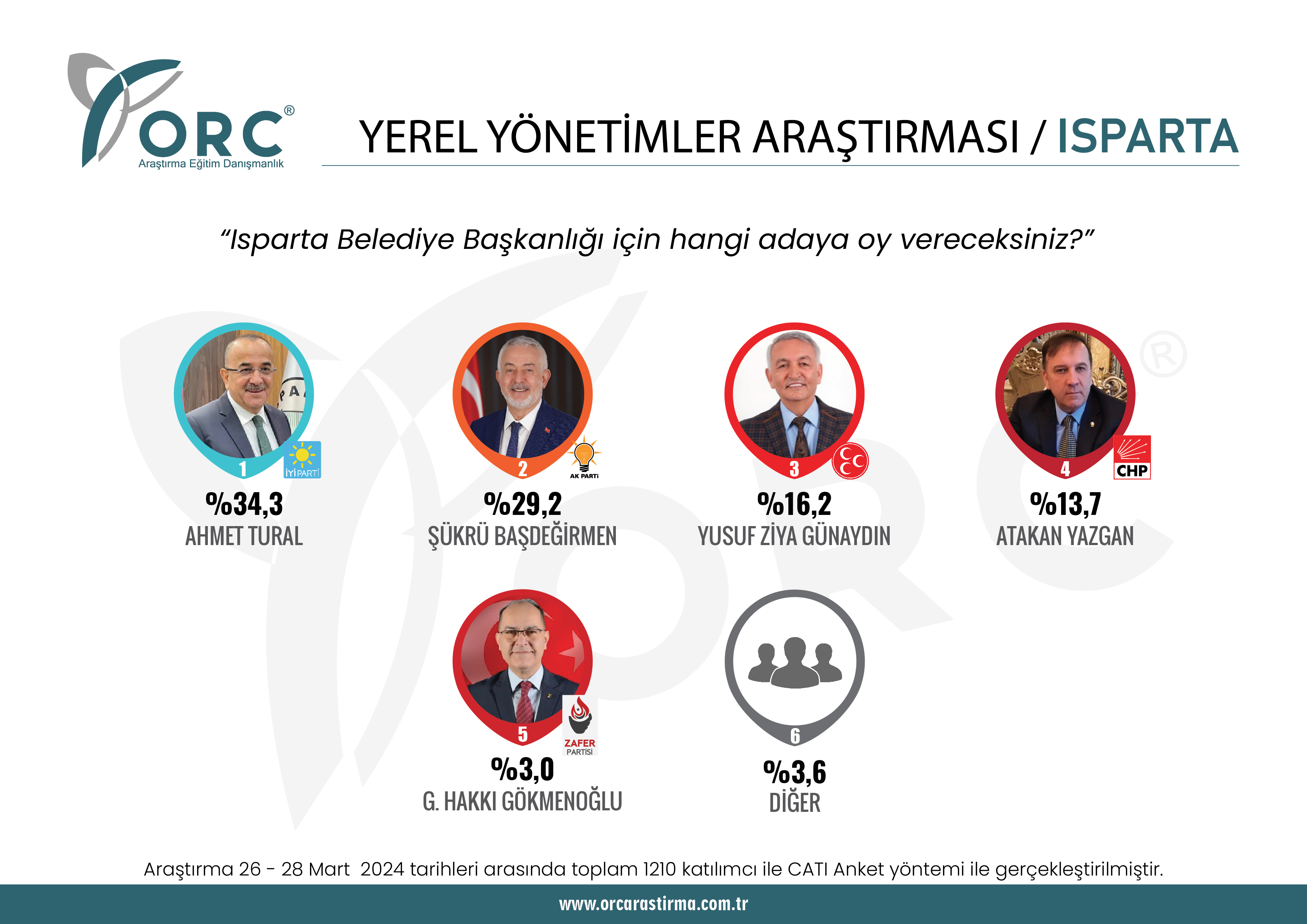 ORC®
Araştırma Eğitim Danışmanlık

YEREL YÖNETİMLER ARAŞTIRMASI / ISPARTA

"Isparta Belediye Başkanlığı için hangi adaya oy vereceksiniz?"

1 İYİ PARTİ
%34,3
AHMET TURAL

2 AK PARTİ
%29,2
ŞÜKRÜ BAŞDEĞİRMEN

3
%16,2
YUSUF ZİYA GÜNAYDIN

4 CHP
%13,7
ATAKAN YAZGAN

5 ZAFER PARTİSİ
%3,0
G. HAKKI GÖKMENOĞLU

6
%3,6
DİĞER

Araştırma 26 - 28 Mart 2024 tarihleri arasında toplam 1210 katılımcı ile CATI Anket yöntemi ile gerçekleştirilmiştir.

www.orcarastirma.com.tr